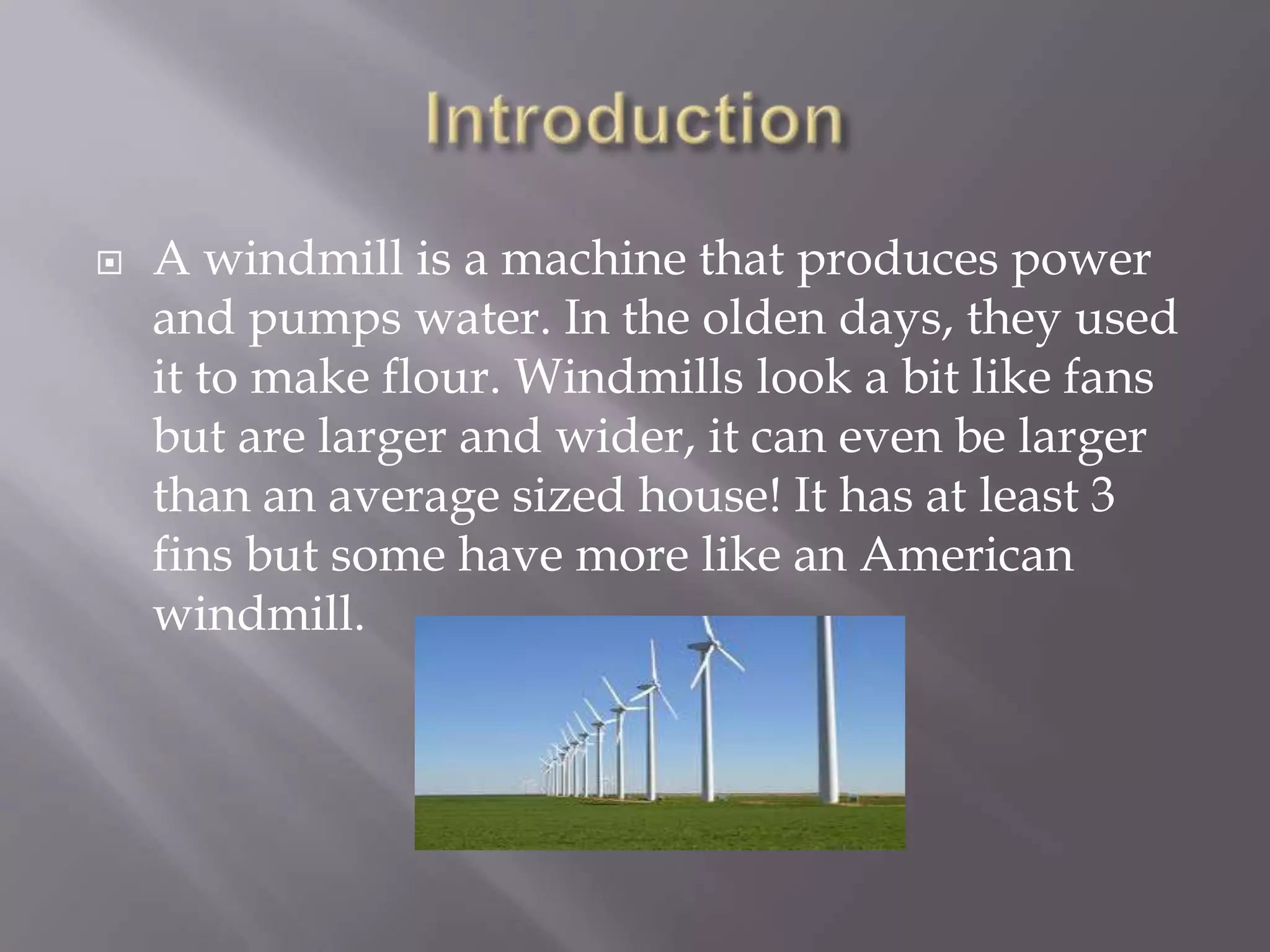 Introduction

A windmill is a machine that produces power and pumps water. In the olden days, they used it to make flour. Windmills look a bit like fans but are larger and wider, it can even be larger than an average sized house! It has at least 3 fins but some have more like an American windmill.